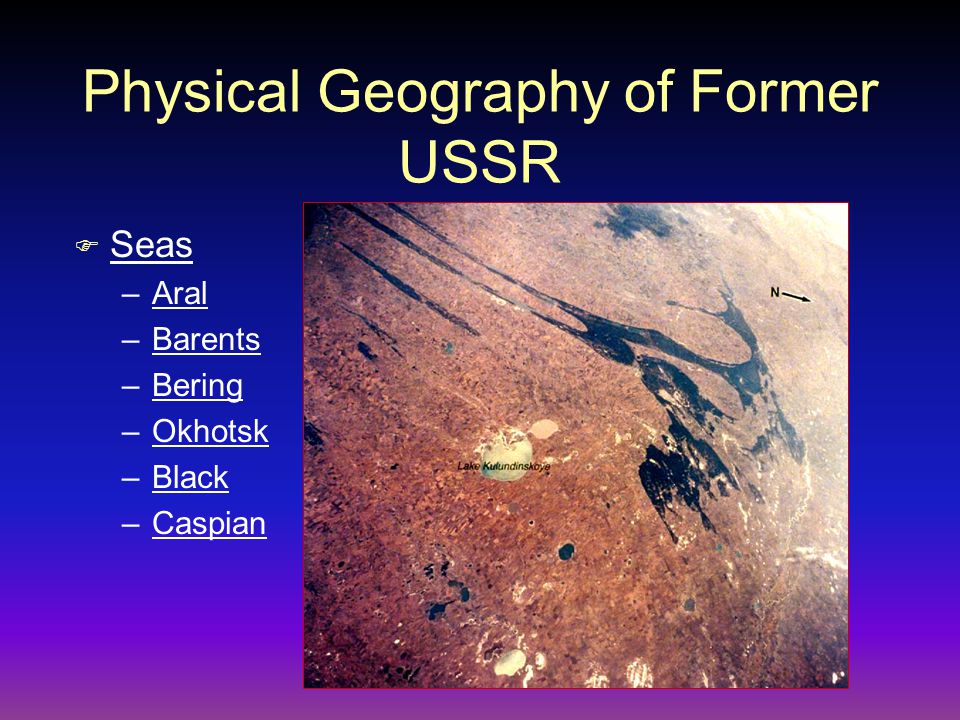 Physical Geography of Former USSR

Seas
– Aral
– Barents
– Bering
– Okhotsk
– Black
– Caspian

N

Lake Kulundinskoye